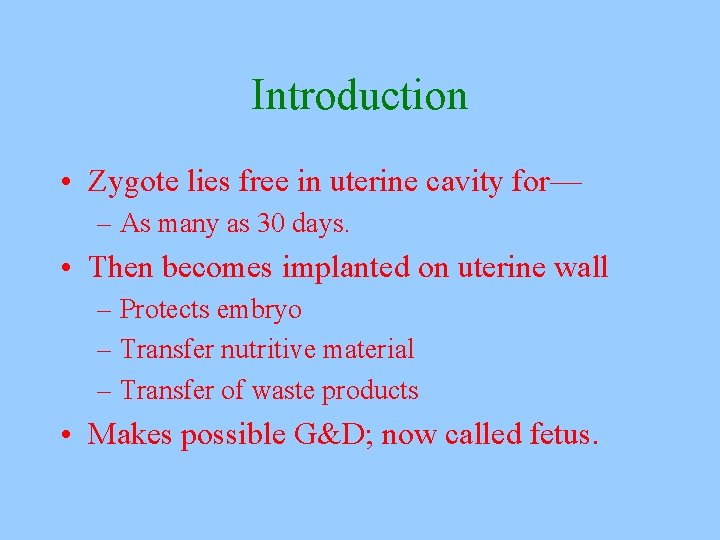 Introduction

• Zygote lies free in uterine cavity for—
– As many as 30 days.
• Then becomes implanted on uterine wall
– Protects embryo
– Transfer nutritive material
– Transfer of waste products
• Makes possible G&D; now called fetus.